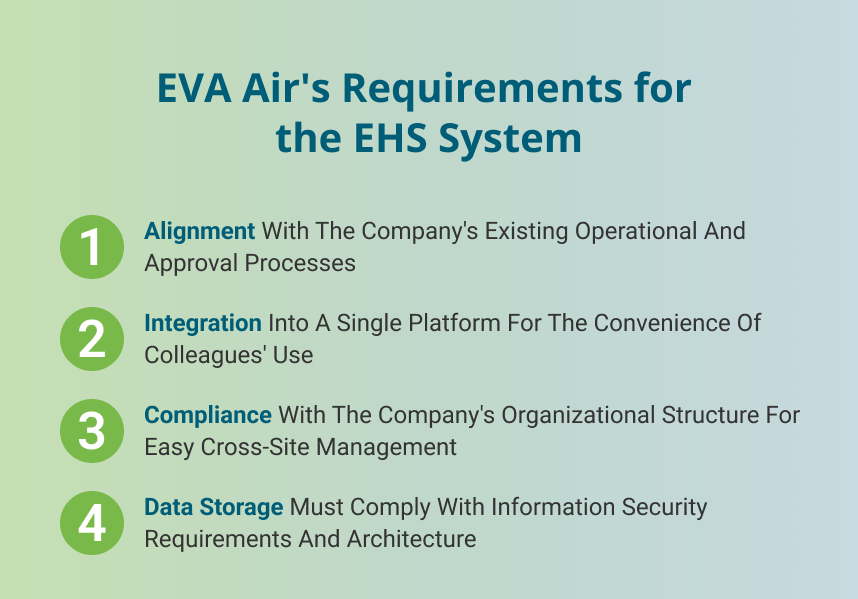 EVA Air's Requirements for the EHS System

1 Alignment With The Company's Existing Operational And Approval Processes

2 Integration Into A Single Platform For The Convenience Of Colleagues' Use

3 Compliance With The Company's Organizational Structure For Easy Cross-Site Management

4 Data Storage Must Comply With Information Security Requirements And Architecture